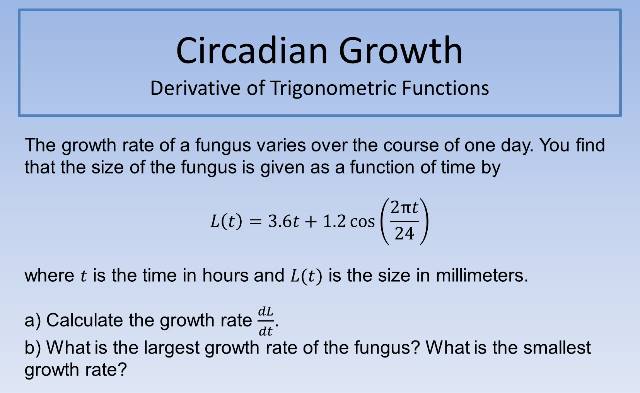 Circadian Growth
Derivative of Trigonometric Functions

The growth rate of a fungus varies over the course of one day. You find that the size of the fungus is given as a function of time by

$L(t) = 3.6t + 1.2\cos\left(\frac{2\pi t}{24}\right)$

where $t$ is the time in hours and $L(t)$ is the size in millimeters.

a) Calculate the growth rate $\frac{dL}{dt}$.
b) What is the largest growth rate of the fungus? What is the smallest growth rate?